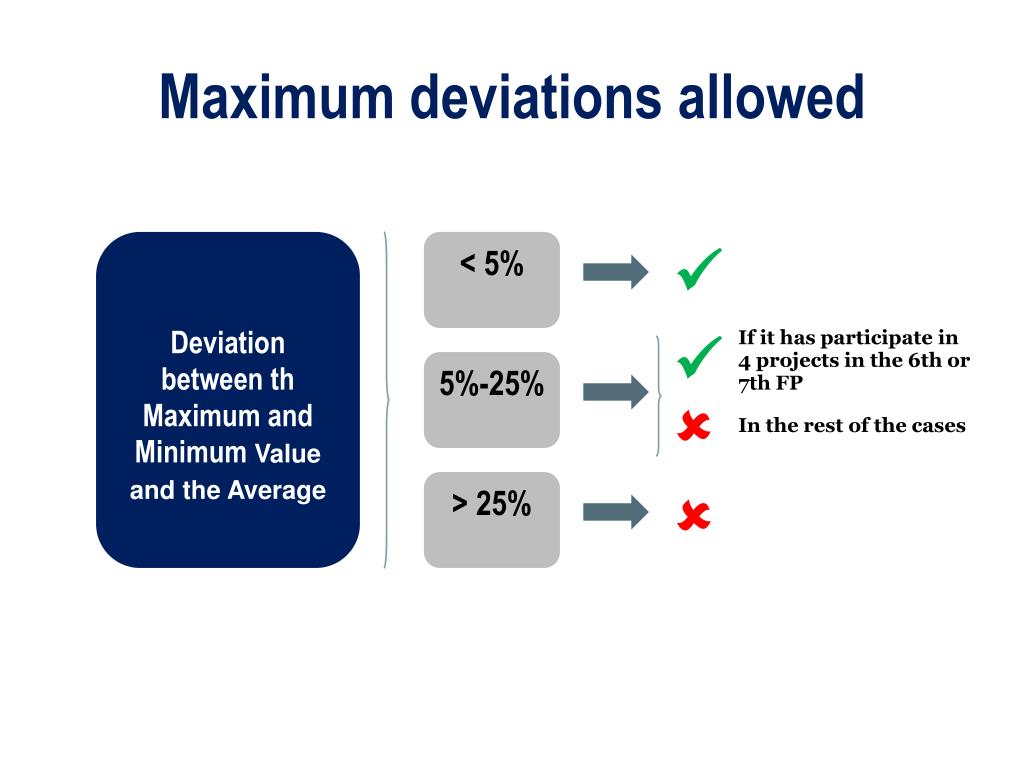 Maximum deviations allowed

Deviation between th Maximum and Minimum Value and the Average

< 5%

5%-25%

> 25%

If it has participate in 4 projects in the 6th or 7th FP

In the rest of the cases